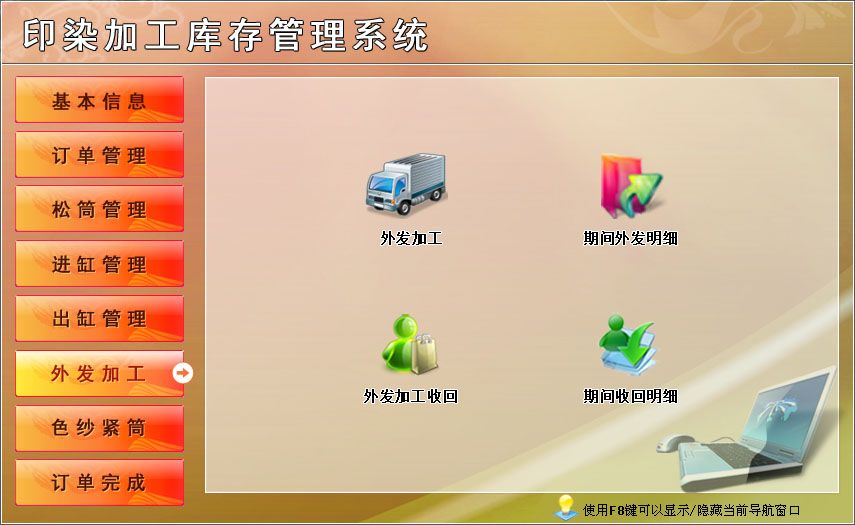 印染加工库存管理系统

基本信息
订单管理
松筒管理
进缸管理
出缸管理
外发加工
色纱紧筒
订单完成

外发加工
期间外发明细
外发加工收回
期间收回明细

使用F8键可以显示/隐藏当前导航窗口